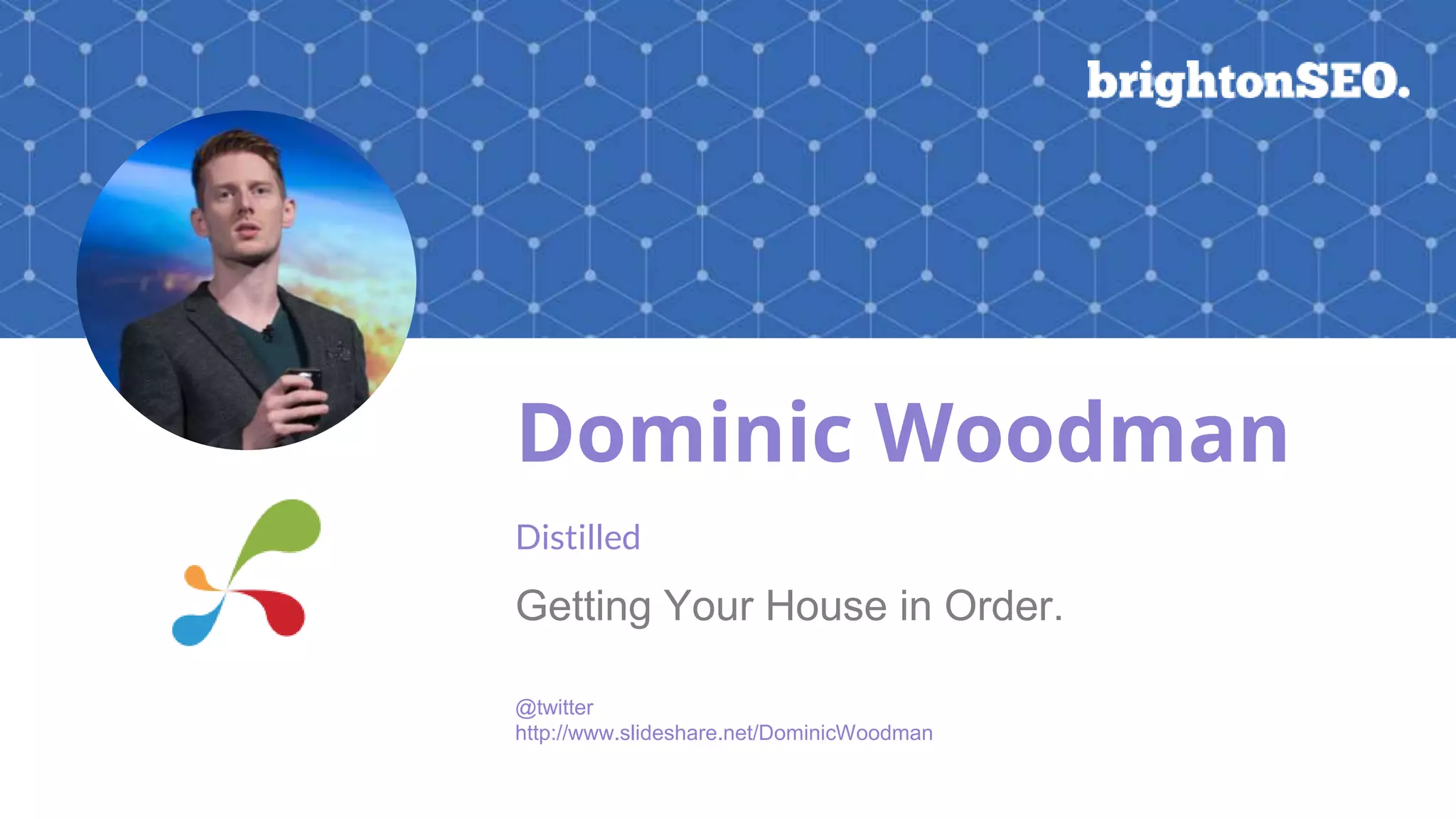 brightonSEO.

Dominic Woodman

Distilled

Getting Your House in Order.

@twitter
http://www.slideshare.net/DominicWoodman